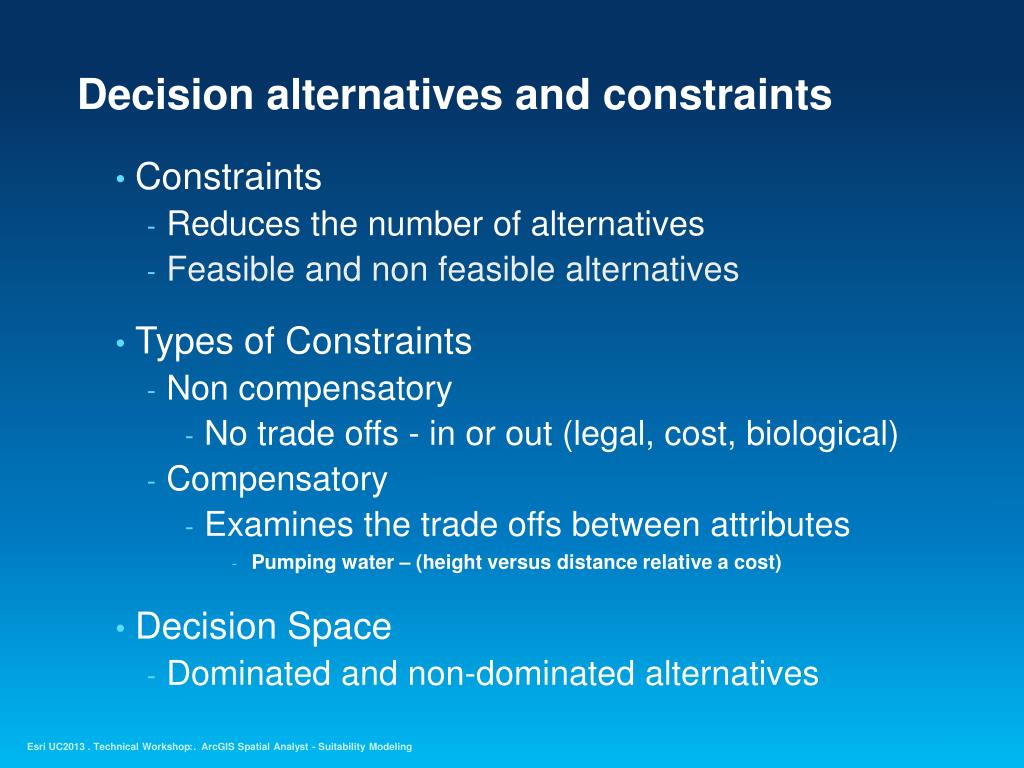 Decision alternatives and constraints

• Constraints
- Reduces the number of alternatives
- Feasible and non feasible alternatives

• Types of Constraints
- Non compensatory
- No trade offs - in or out (legal, cost, biological)
- Compensatory
- Examines the trade offs between attributes
- Pumping water – (height versus distance relative a cost)

• Decision Space
- Dominated and non-dominated alternatives

Esri UC2013 . Technical Workshop:. ArcGIS Spatial Analyst - Suitability Modeling